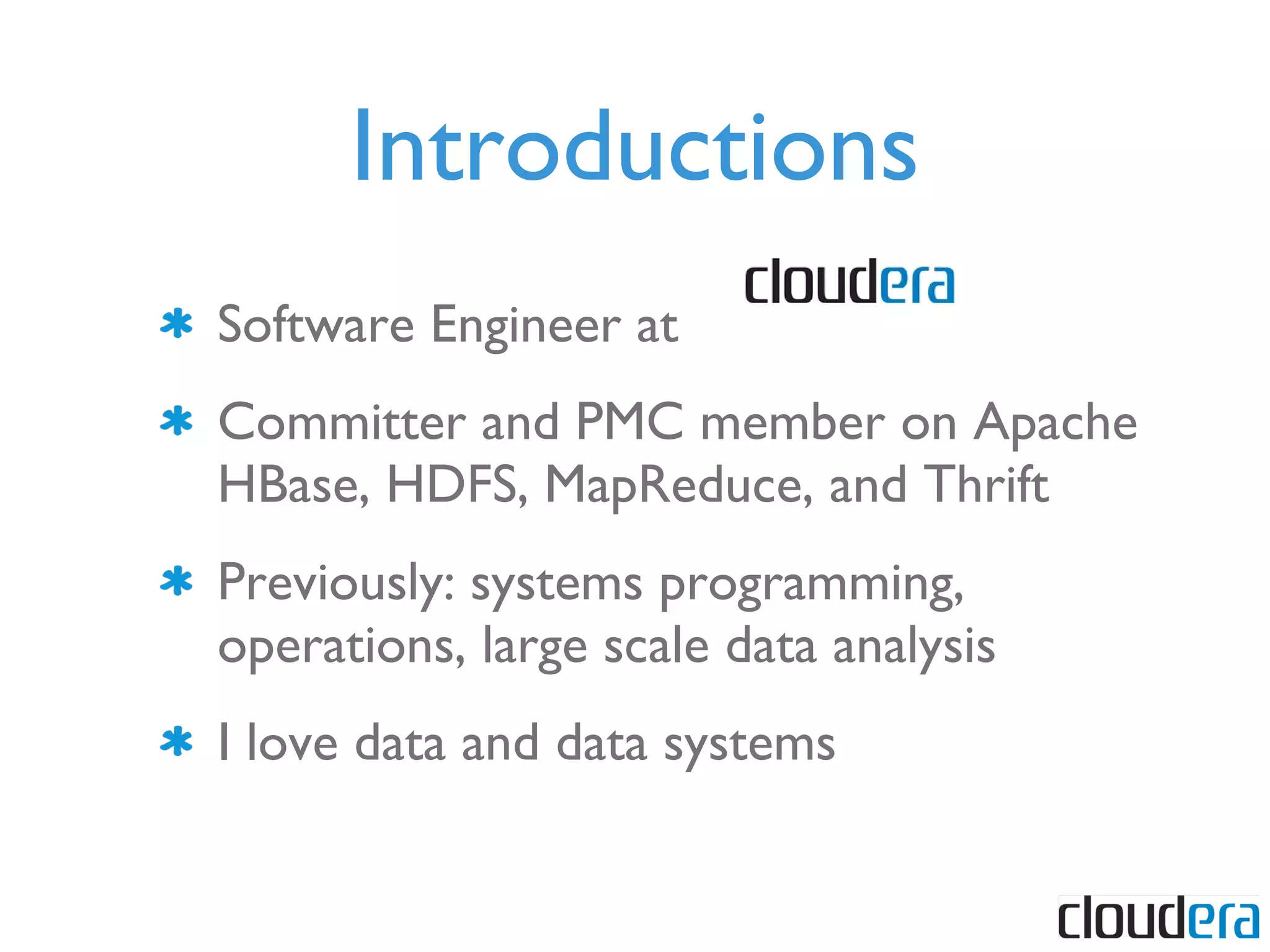 Introductions

* Software Engineer at cloudera

* Committer and PMC member on Apache HBase, HDFS, MapReduce, and Thrift

* Previously: systems programming, operations, large scale data analysis

* I love data and data systems

cloudera